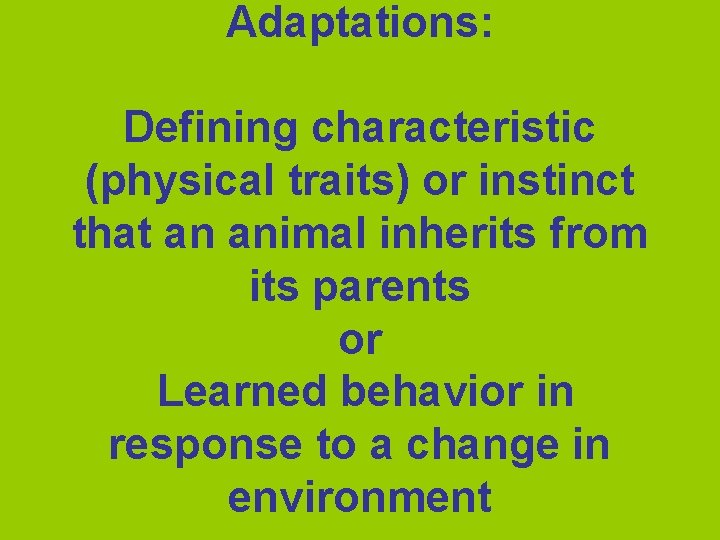 Adaptations:

Defining characteristic (physical traits) or instinct that an animal inherits from its parents

or

Learned behavior in response to a change in environment